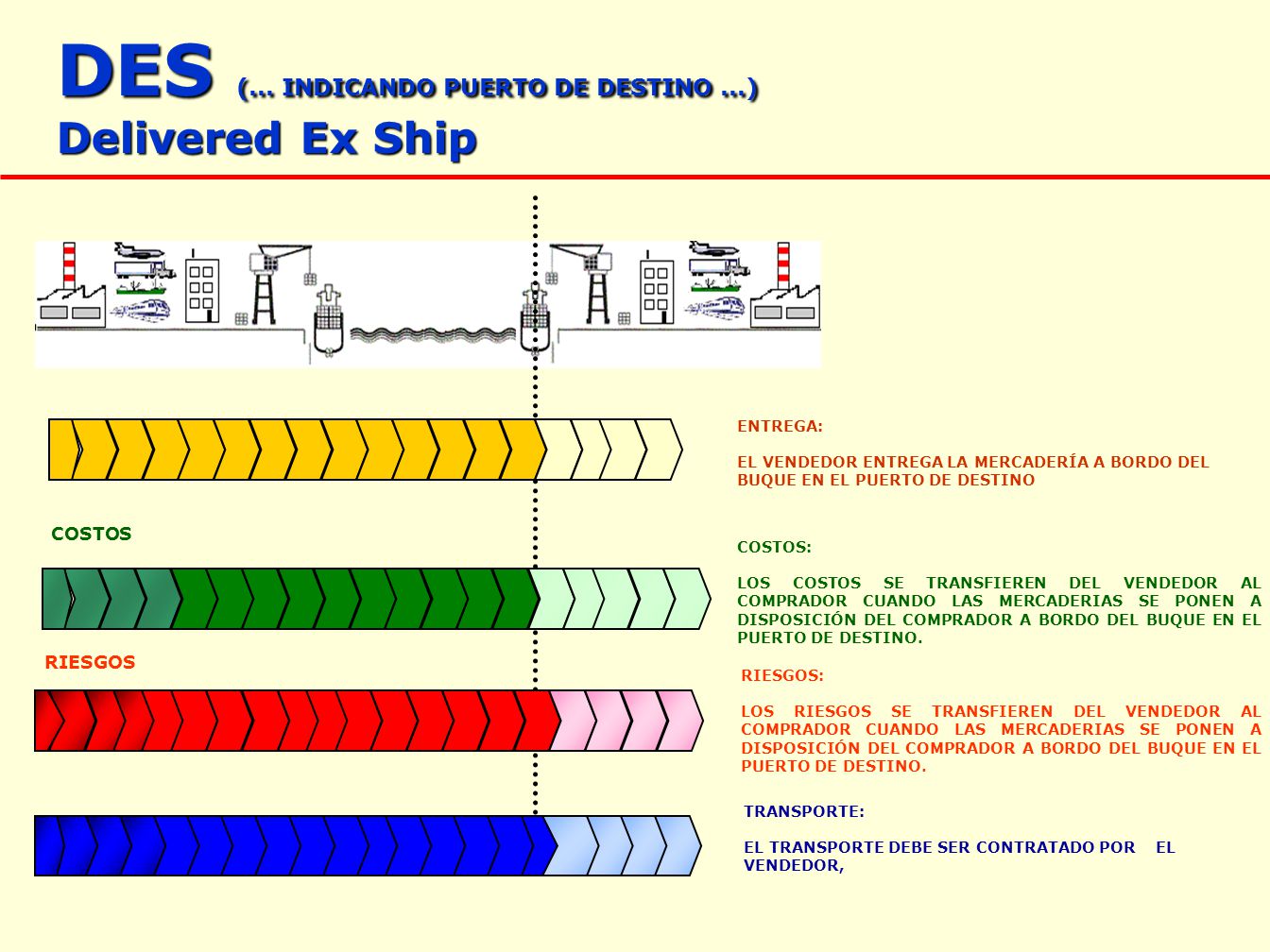 DES (… INDICANDO PUERTO DE DESTINO …)
Delivered Ex Ship

ENTREGA:

EL VENDEDOR ENTREGA LA MERCADERÍA A BORDO DEL BUQUE EN EL PUERTO DE DESTINO

COSTOS

COSTOS:

LOS COSTOS SE TRANSFIEREN DEL VENDEDOR AL COMPRADOR CUANDO LAS MERCADERIAS SE PONEN A DISPOSICIÓN DEL COMPRADOR A BORDO DEL BUQUE EN EL PUERTO DE DESTINO.

RIESGOS

RIESGOS:

LOS RIESGOS SE TRANSFIEREN DEL VENDEDOR AL COMPRADOR CUANDO LAS MERCADERIAS SE PONEN A DISPOSICIÓN DEL COMPRADOR A BORDO DEL BUQUE EN EL PUERTO DE DESTINO.

TRANSPORTE:

EL TRANSPORTE DEBE SER CONTRATADO POR EL VENDEDOR,